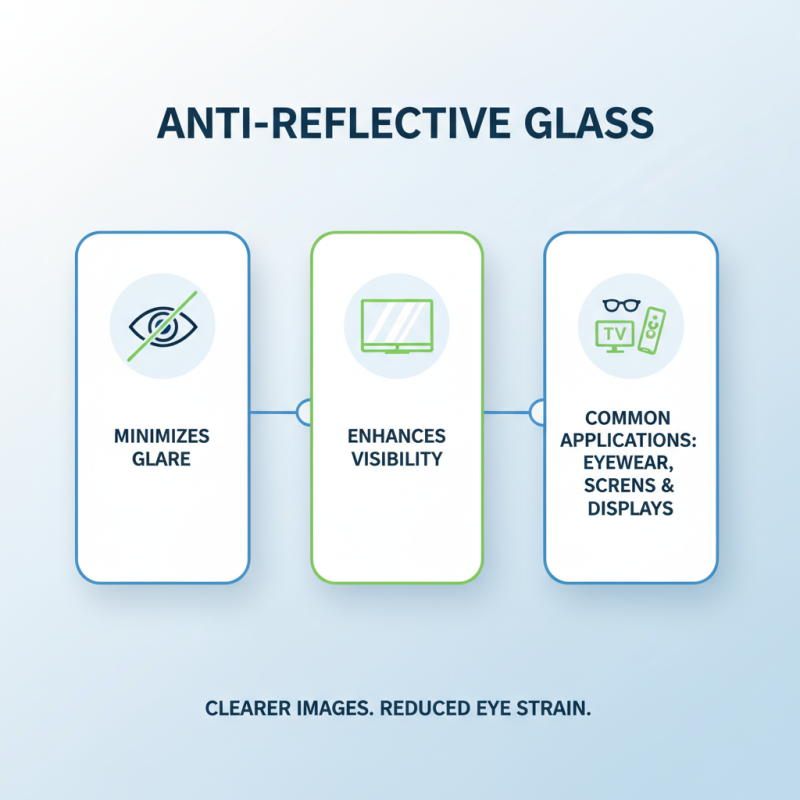 ANTI-REFLECTIVE GLASS

MINIMIZES GLARE

ENHANCES VISIBILITY

TV

COMMON APPLICATIONS: EYEWEAR, SCRENS & DISPLAYS

CLEARER IMAGES. REDUCED EYE STRAIN.